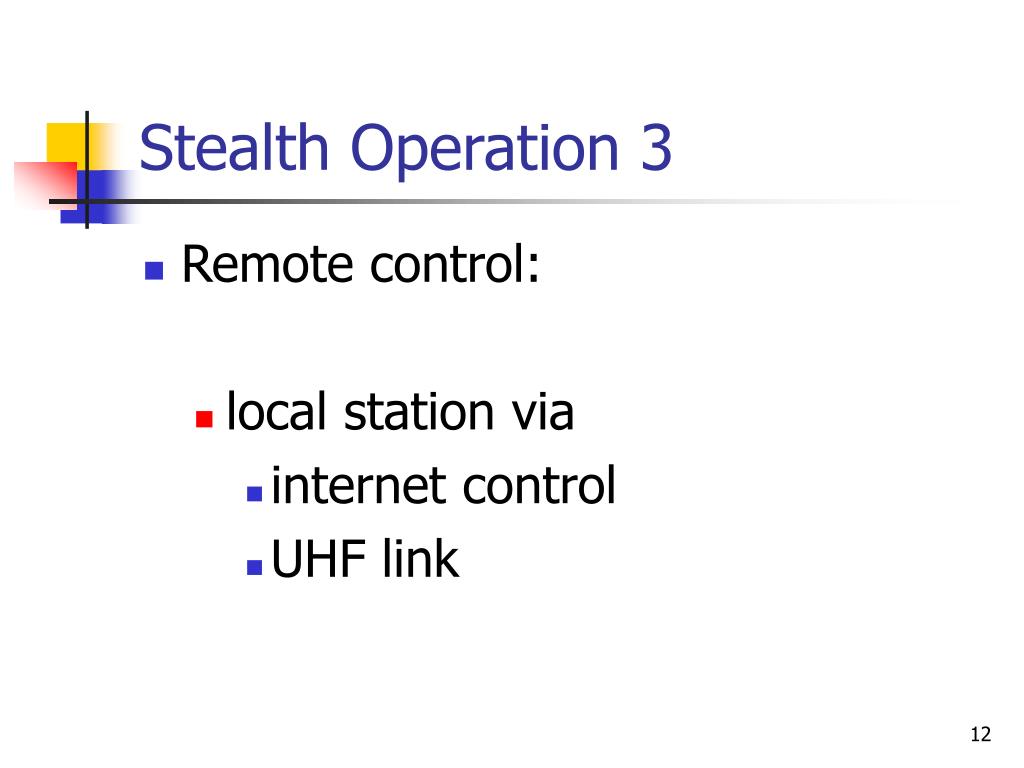 Stealth Operation 3

Remote control:

local station via

internet control

UHF link

12